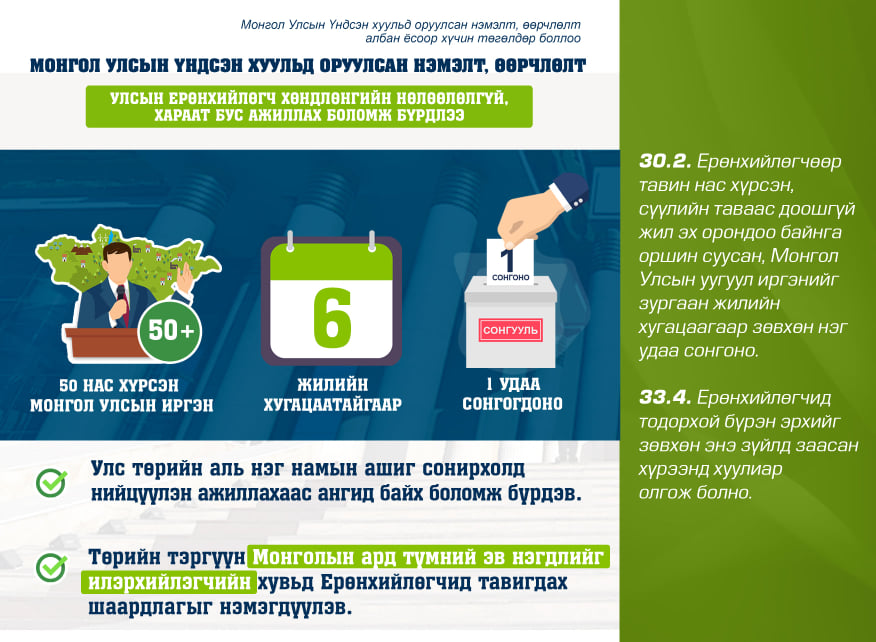 Монгол Улсын Үндсэн хуульд оруулсан нэмэлт, өөрчлөлт албан ёсоор хүчин төгөлдөр боллоо

МОНГОЛ УЛСЫН ҮНДСЭН ХУУЛЬД ОРУУЛСАН НЭМЭЛТ, ӨӨРЧЛӨЛТ

УЛСЫН ЕРӨНХИЙЛӨГЧ ХӨНДЛӨНГИЙН НӨЛӨӨЛӨЛГҮЙ, ХАРААТ БУС АЖИЛЛАХ БОЛОМЖ БҮРДЛЭЭ

50+

50 НАС ХҮРСЭН МОНГОЛ УЛСЫН ИРГЭН

6

ЖИЛИЙН ХУГАЦААТАЙГААР

1 СОНГОНО

СОНГУУЛЬ

1 УДАА СОНГОГДОНО

Улс төрийн аль нэг намын ашиг сонирхолд нийцүүлэн ажиллахаас ангид байх боломж бүрдэв.

Төрийн тэргүүн Монголын ард түмний эв нэгдлийг илэрхийлэгчийн хувьд Ерөнхийлөгчид тавигдах шаардлагыг нэмэгдүүлэв.

30.2. Ерөнхийлөгчөөр тавин нас хүрсэн, сүүлийн таваас доошгүй жил эх орондоо байнга оршин суусан, Монгол Улсын уугуул иргэнийг зургаан жилийн хугацаагаар зөвхөн нэг удаа сонгоно.

33.4. Ерөнхийлөгчид тодорхой бүрэн эрхийг зөвхөн энэ зүйлд заасан хүрээнд хуулиар олгож болно.